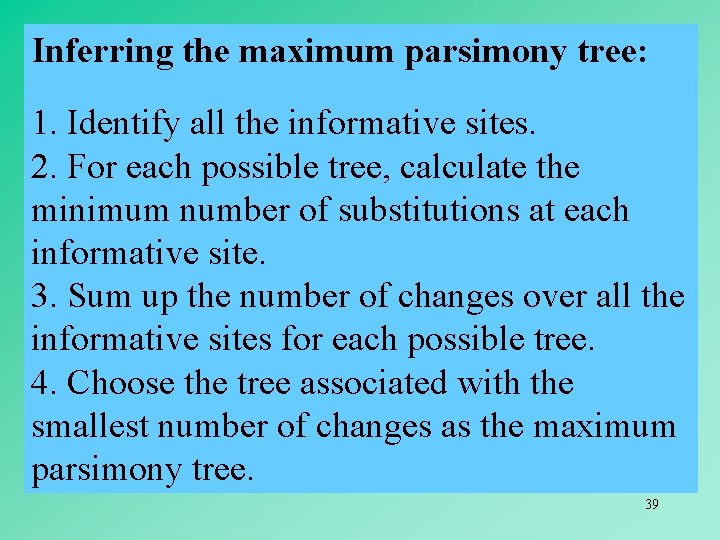 Inferring the maximum parsimony tree:

1. Identify all the informative sites.
2. For each possible tree, calculate the minimum number of substitutions at each informative site.
3. Sum up the number of changes over all the informative sites for each possible tree.
4. Choose the tree associated with the smallest number of changes as the maximum parsimony tree.

39